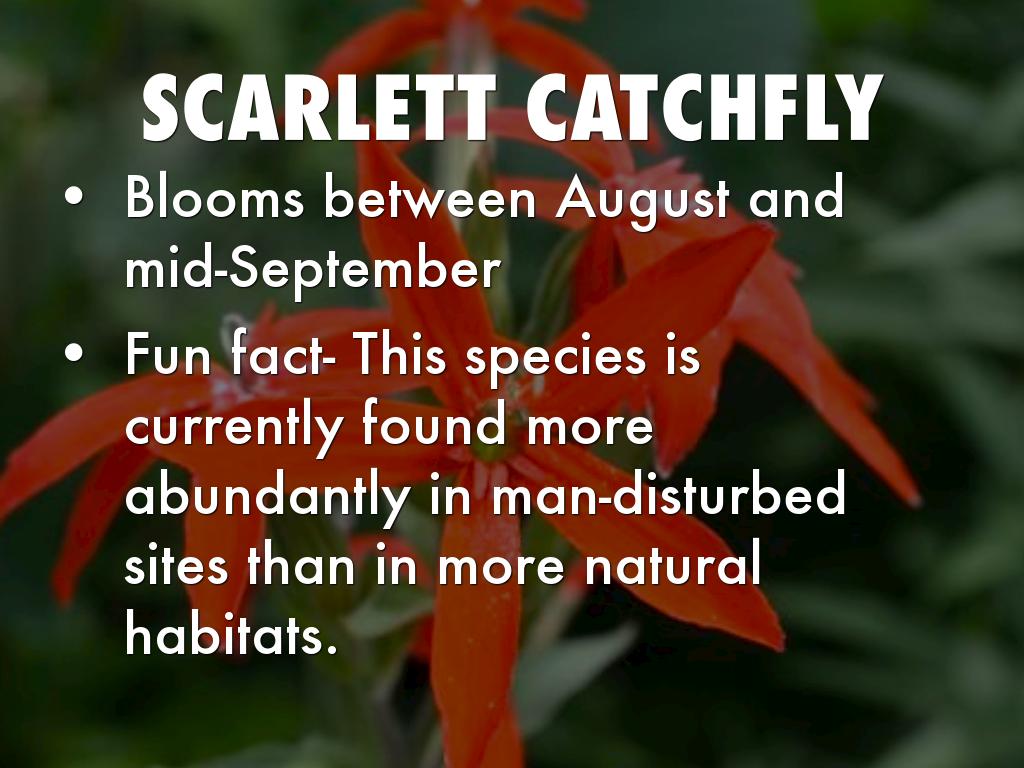 SCARLETT CATCHFLY

• Blooms between August and mid-September

• Fun fact- This species is currently found more abundantly in man-disturbed sites than in more natural habitats.